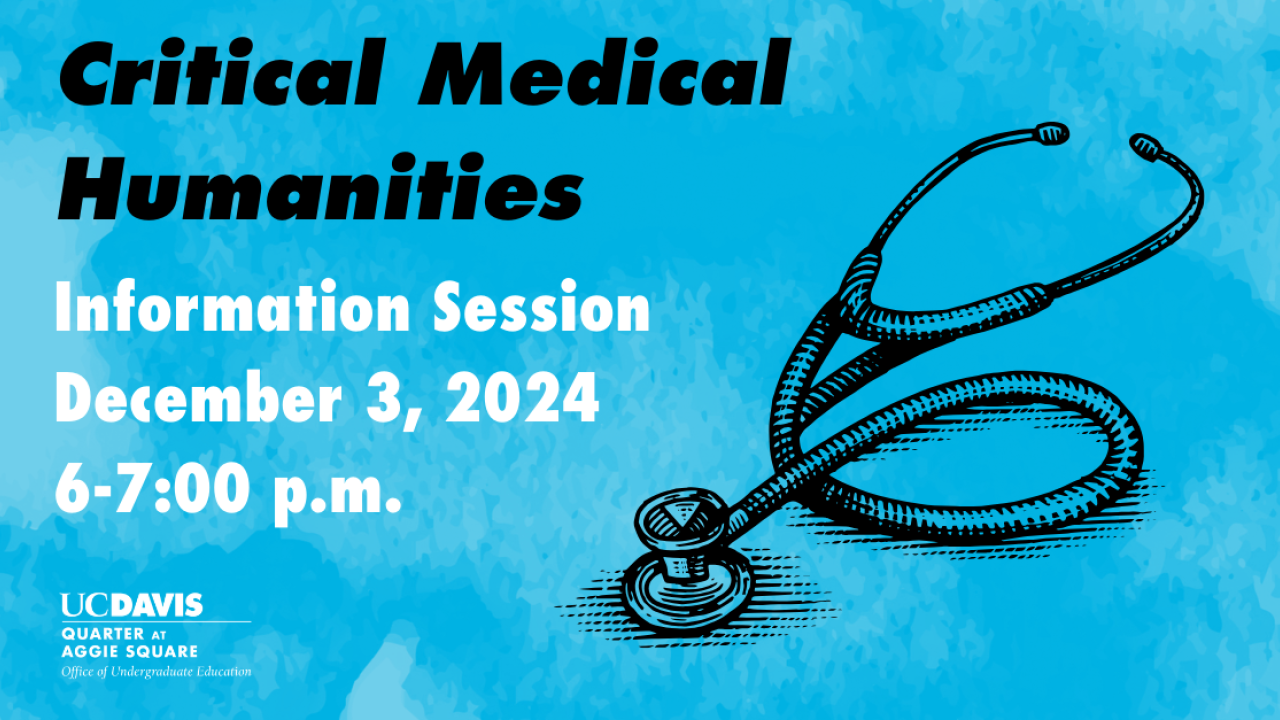 Critical Medical Humanities

Information Session
December 3, 2024
6-7:00 p.m.

UCDAVIS
QUARTER AT
AGGIE SQUARE
Office of Undergraduate Education